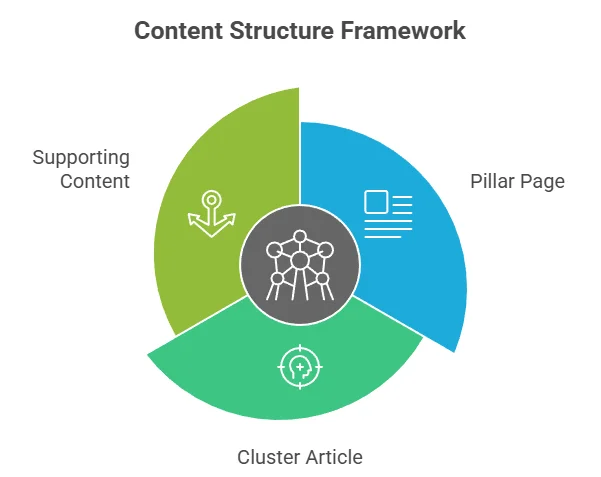 Content Structure Framework

Supporting Content

Pillar Page

Cluster Article